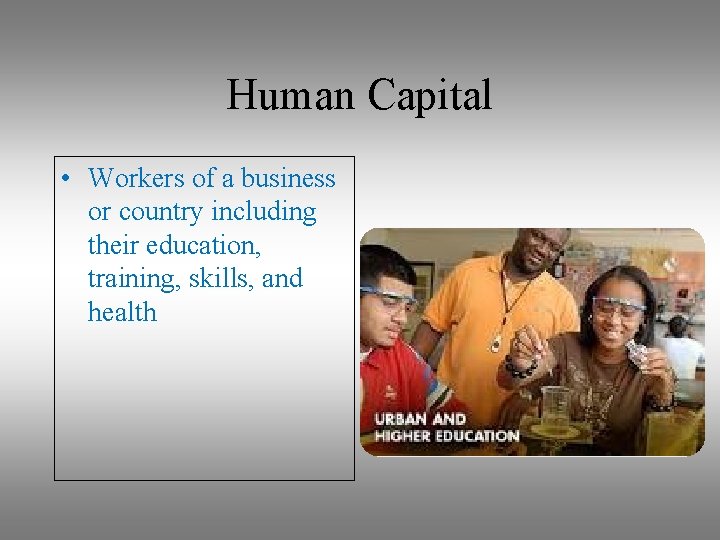 Human Capital

• Workers of a business or country including their education, training, skills, and health

URBAN AND HIGHER EDUCATION